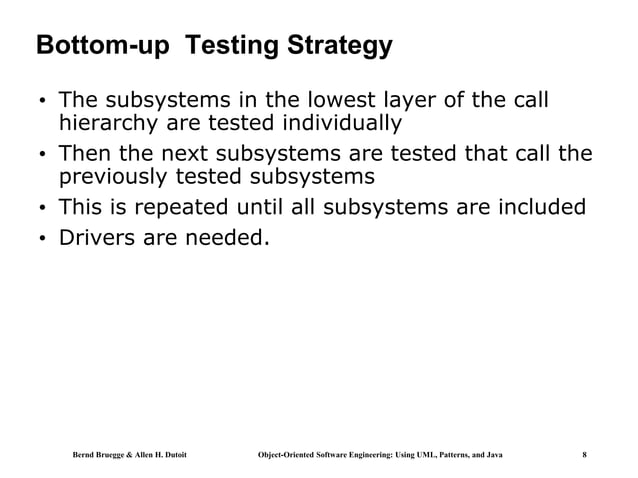 Bottom-up Testing Strategy

• The subsystems in the lowest layer of the call hierarchy are tested individually

• Then the next subsystems are tested that call the previously tested subsystems

• This is repeated until all subsystems are included

• Drivers are needed.

Bernd Bruegge & Allen H. Dutoit    Object-Oriented Software Engineering: Using UML, Patterns, and Java    8